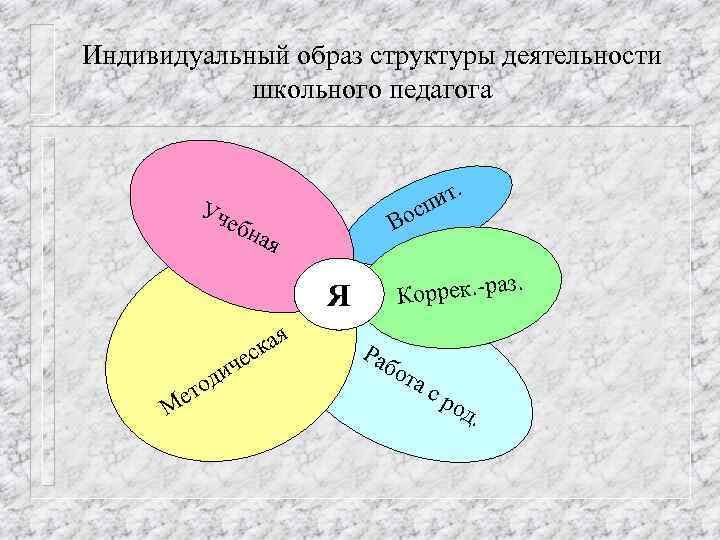 Индивидуальный образ структуры деятельности школьного педагога

Учебная

Воспит.

Я

Коррек.-раз.

Методическая

Работа с род.